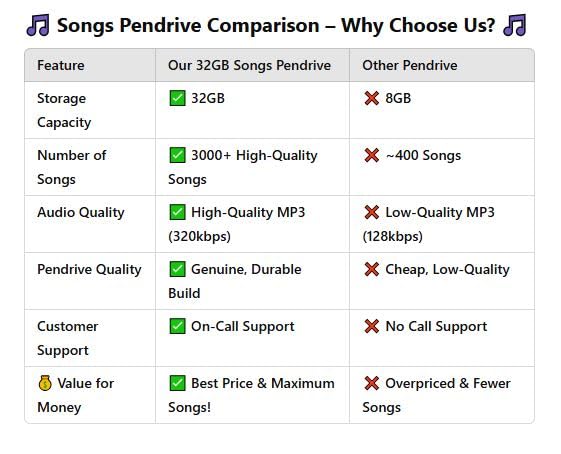 🎵 Songs Pendrive Comparison – Why Choose Us? 🎵

| Feature | Our 32GB Songs Pendrive | Other Pendrive |
|---|---|---|
| Storage Capacity | ✅ 32GB | ❌ 8GB |
| Number of Songs | ✅ 3000+ High-Quality Songs | ❌ ~400 Songs |
| Audio Quality | ✅ High-Quality MP3 (320kbps) | ❌ Low-Quality MP3 (128kbps) |
| Pendrive Quality | ✅ Genuine, Durable Build | ❌ Cheap, Low-Quality |
| Customer Support | ✅ On-Call Support | ❌ No Call Support |
| 💰 Value for Money | ✅ Best Price & Maximum Songs! | ❌ Overpriced & Fewer Songs |